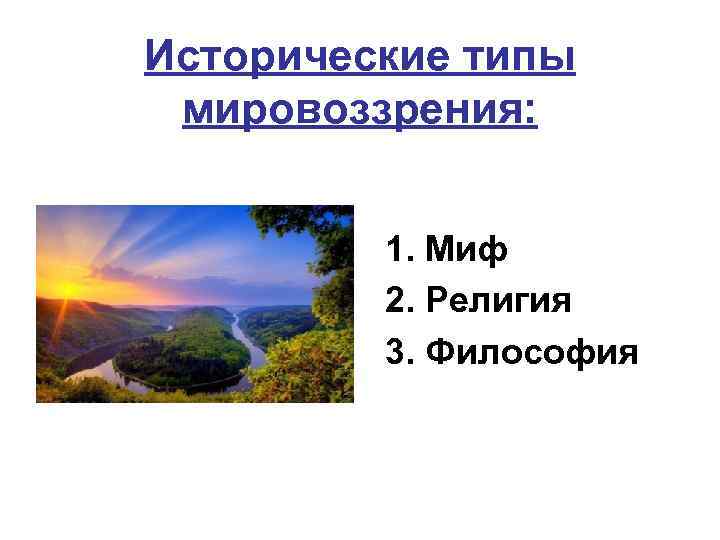 Исторические типы мировоззрения:

1. Миф
2. Религия
3. Философия